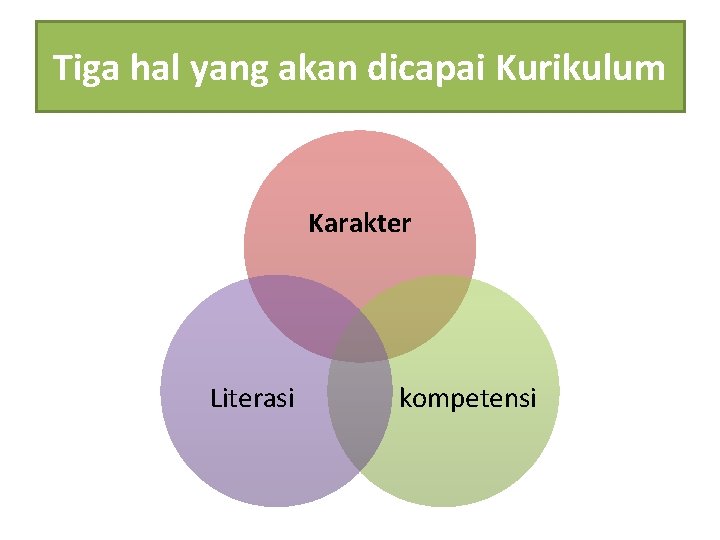 Tiga hal yang akan dicapai Kurikulum

Karakter

Literasi

kompetensi